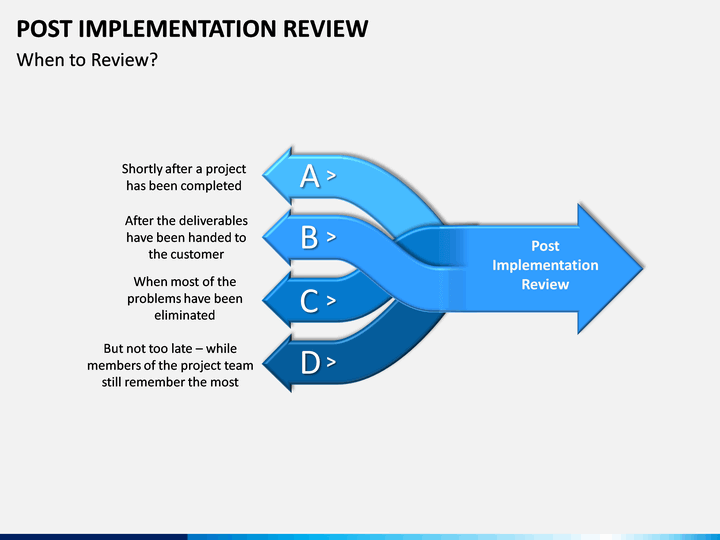 POST IMPLEMENTATION REVIEW
When to Review?

Shortly after a project has been completed

A >

After the deliverables have been handed to the customer

B >

When most of the problems have been eliminated

C >

But not too late – while members of the project team still remember the most

D >

Post Implementation Review